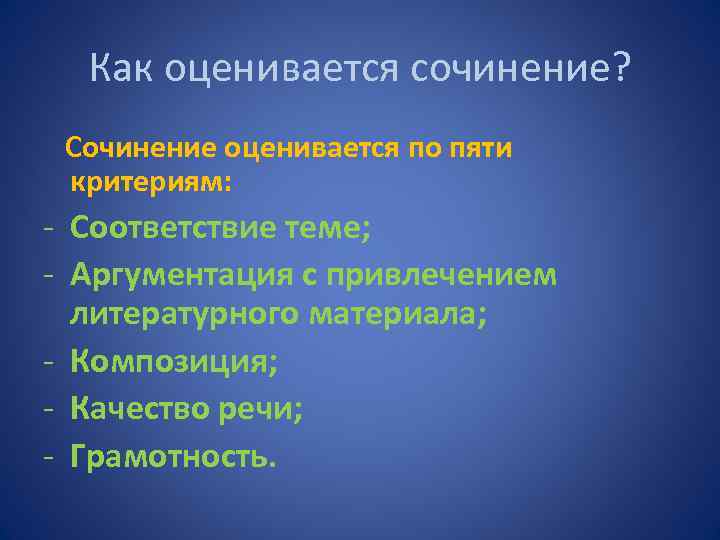 Как оценивается сочинение?

Сочинение оценивается по пяти критериям:

- Соответствие теме;
- Аргументация с привлечением литературного материала;
- Композиция;
- Качество речи;
- Грамотность.